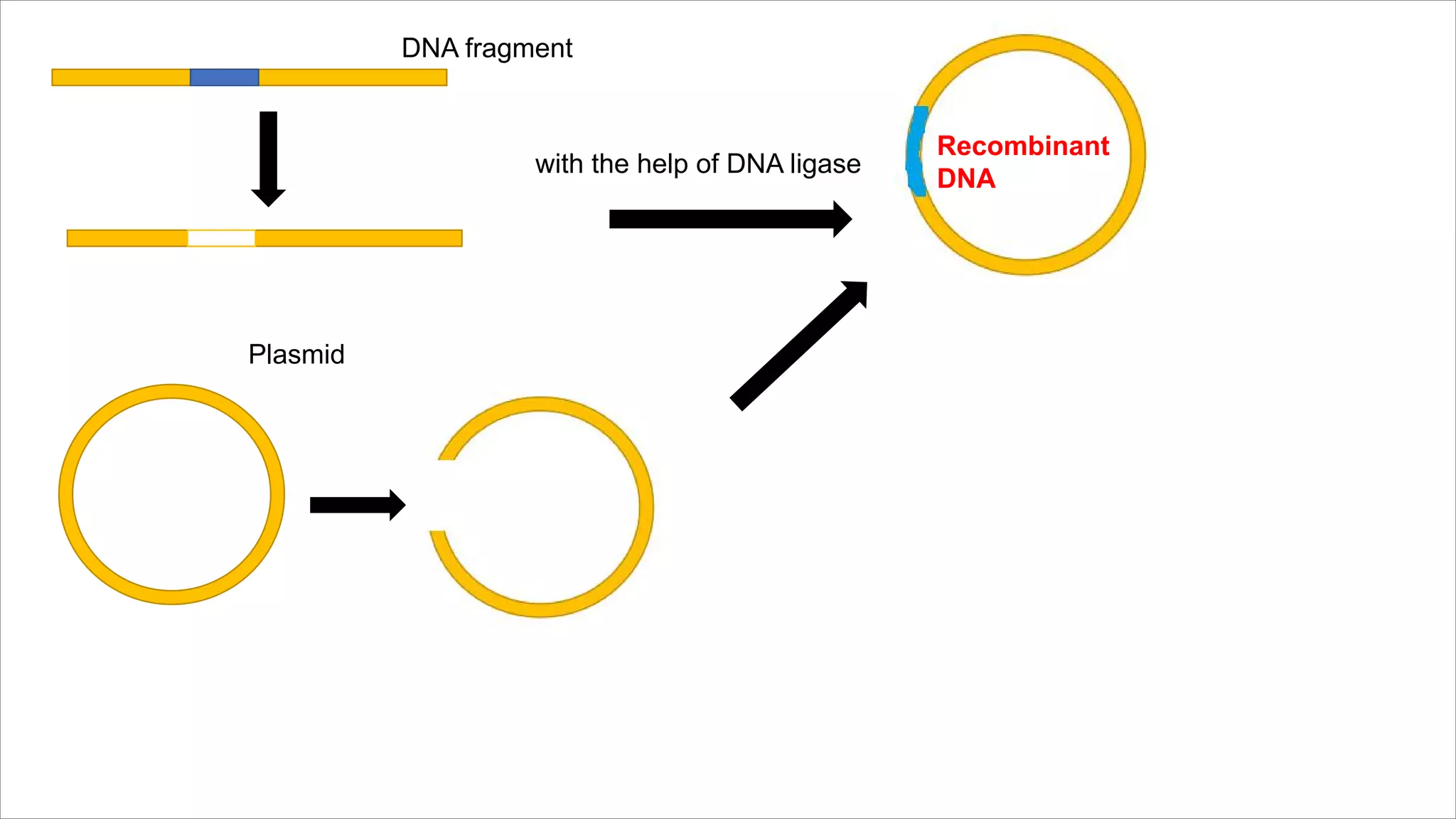 DNA fragment

with the help of DNA ligase

Recombinant DNA

Plasmid